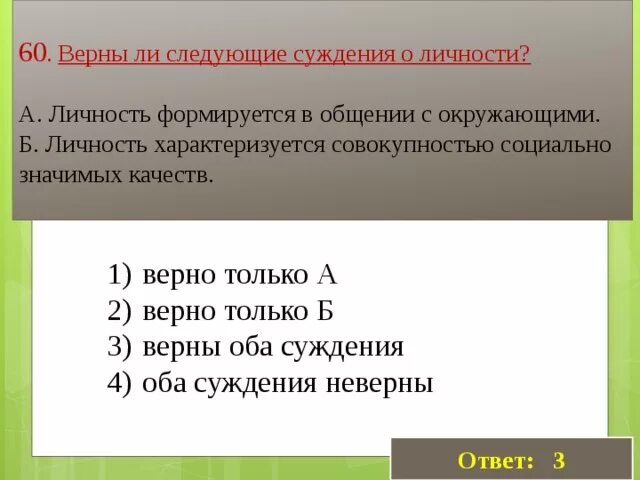 60. Верны ли следующие суждения о личности?

А. Личность формируется в общении с окружающими.
Б. Личность характеризуется совокупностью социально значимых качеств.

1) верно только А
2) верно только Б
3) верны оба суждения
4) оба суждения неверны

Ответ: 3